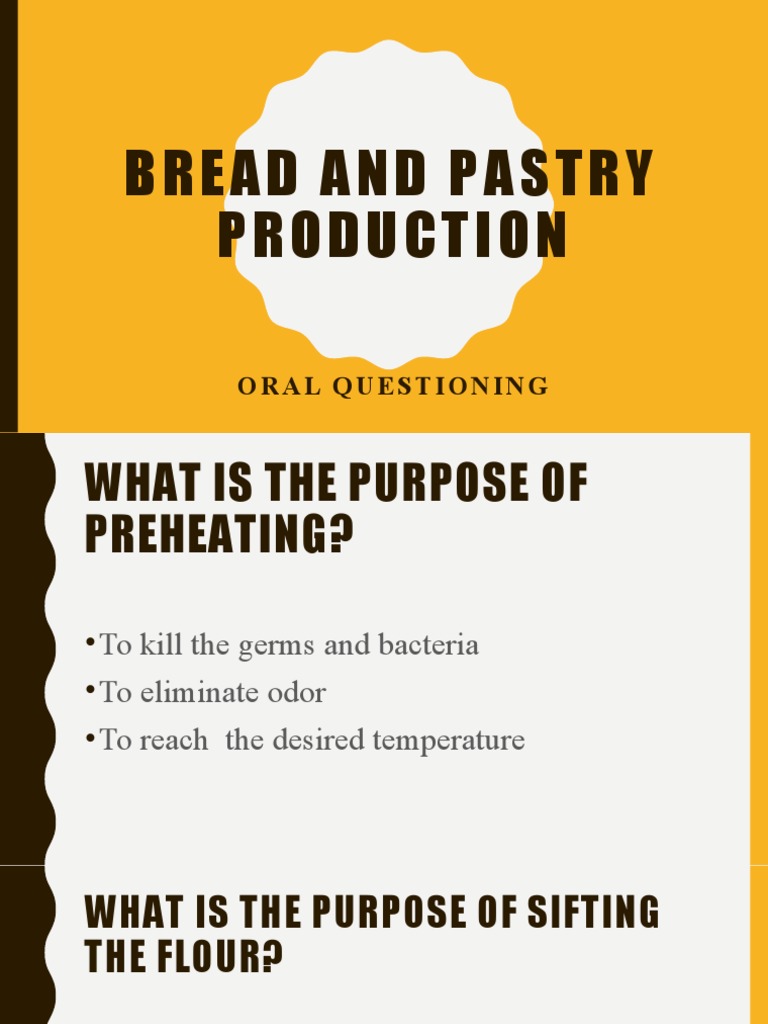 BREAD AND PASTRY PRODUCTION

ORAL QUESTIONING

WHAT IS THE PURPOSE OF PREHEATING?

•To kill the germs and bacteria
•To eliminate odor
•To reach the desired temperature

WHAT IS THE PURPOSE OF SIFTING THE FLOUR?